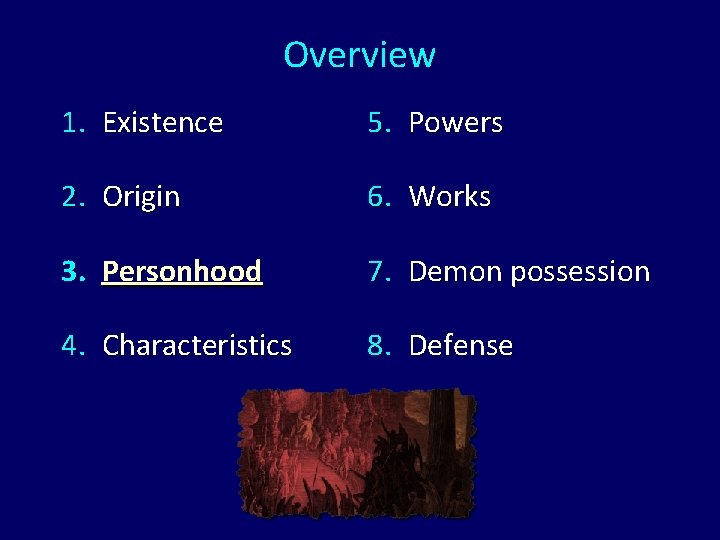 Overview

1. Existence
2. Origin
3. Personhood
4. Characteristics

5. Powers
6. Works
7. Demon possession
8. Defense